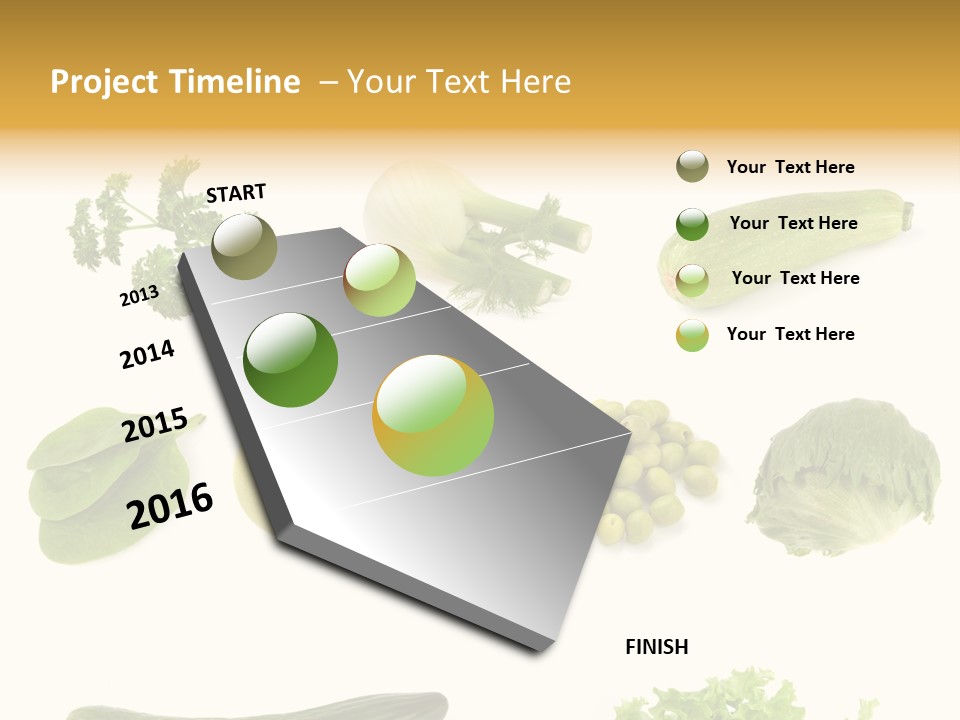 Project Timeline – Your Text Here

START

2013

2014

2015

2016

Your Text Here

Your Text Here

Your Text Here

Your Text Here

FINISH